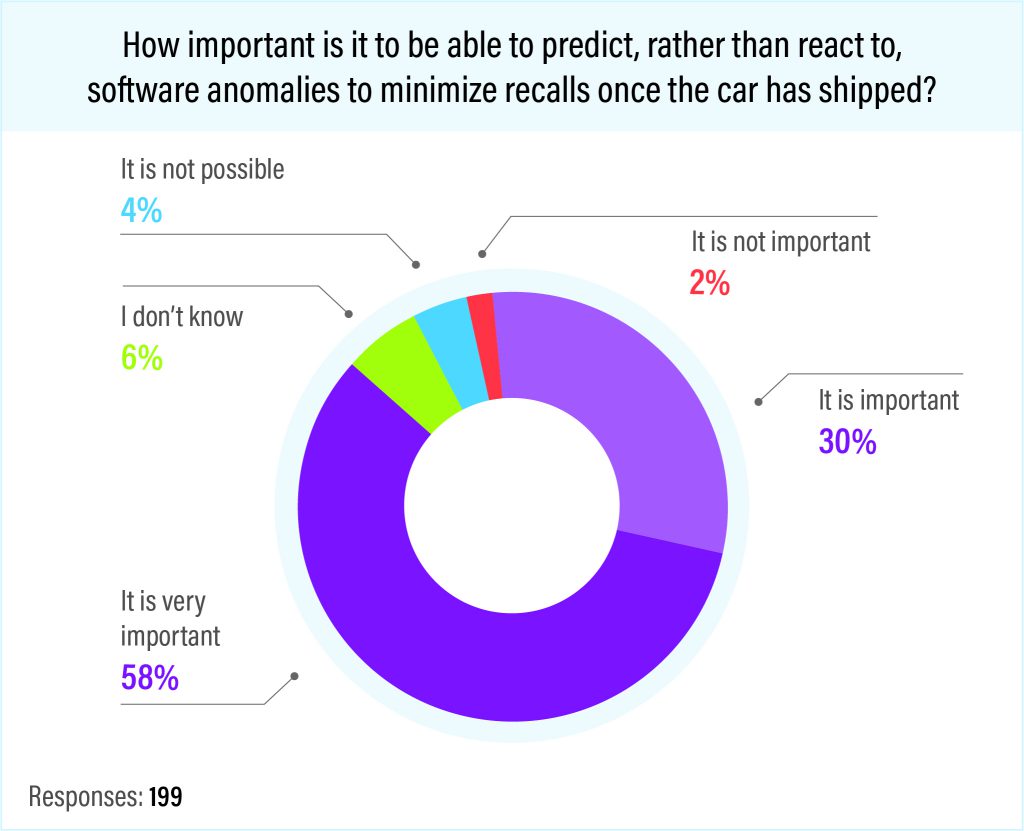 How important is it to be able to predict, rather than react to, software anomalies to minimize recalls once the car has shipped?

It is not possible
4%

It is not important
2%

I don't know
6%

It is important
30%

It is very important
58%

Responses: 199